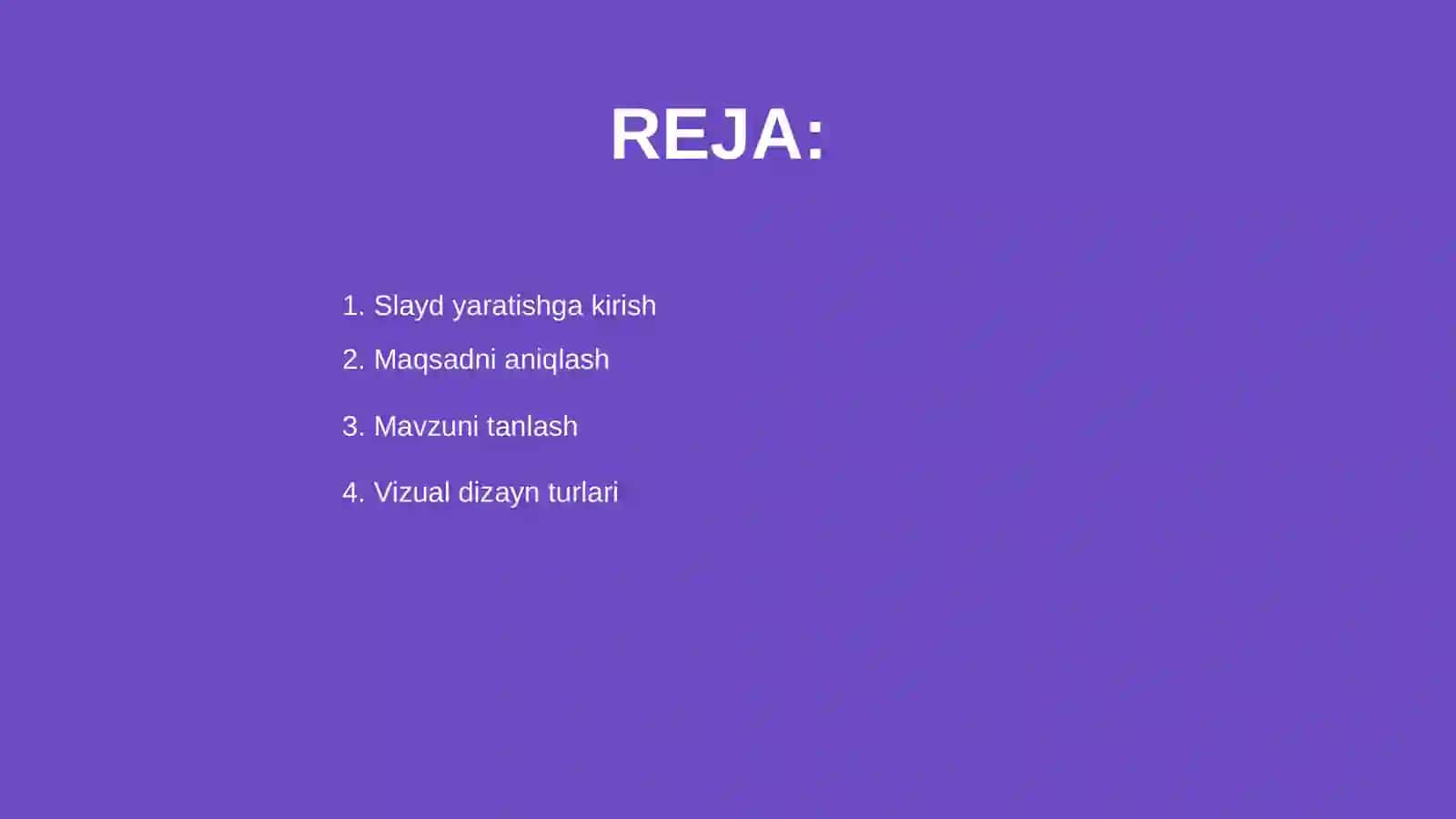 REJA:

1. Slayd yaratishga kirish
2. Maqsadni aniqlash
3. Mavzuni tanlash
4. Vizual dizayn turlari